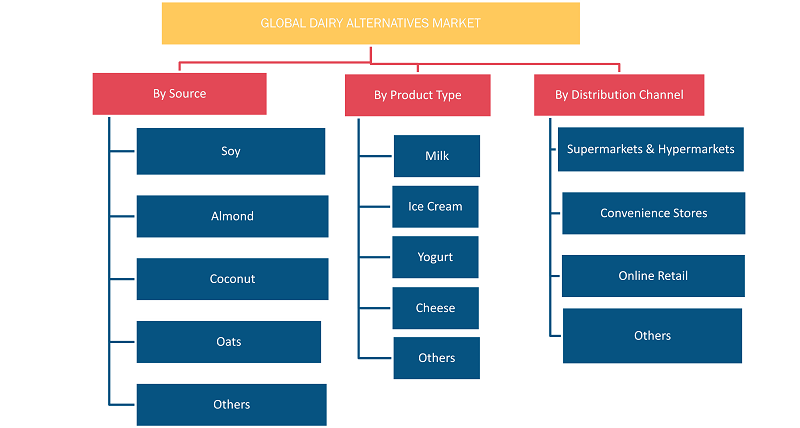 GLOBAL DAIRY ALTERNATIVES MARKET

By Source

Soy

Almond

Coconut

Oats

Others

By Product Type

Milk

Ice Cream

Yogurt

Cheese

Others

By Distribution Channel

Supermarkets & Hypermarkets

Convenience Stores

Online Retail

Others